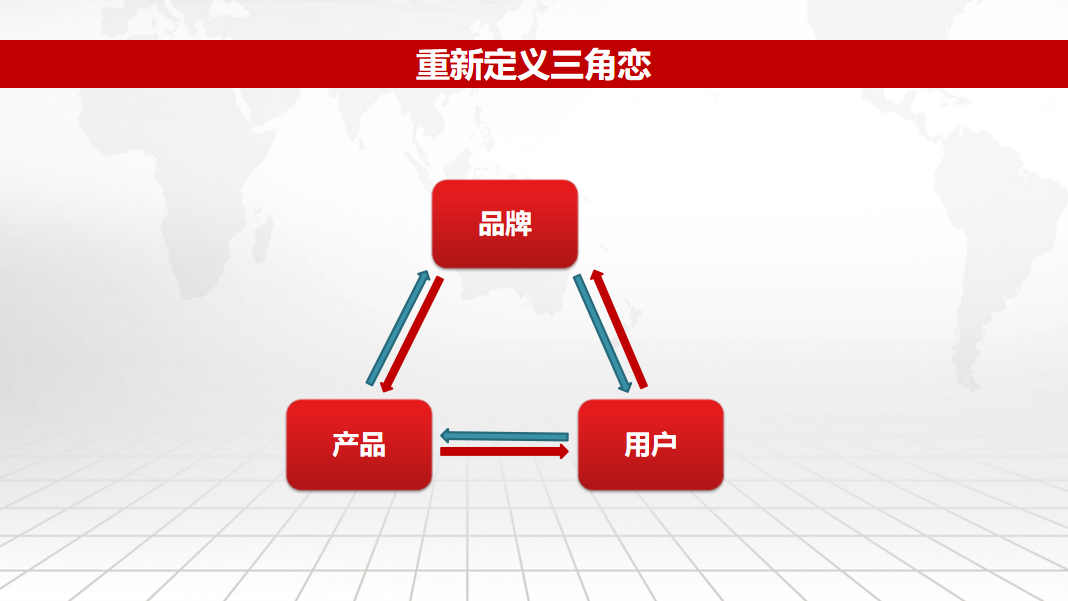 重新定义三角恋

品牌

产品

用户